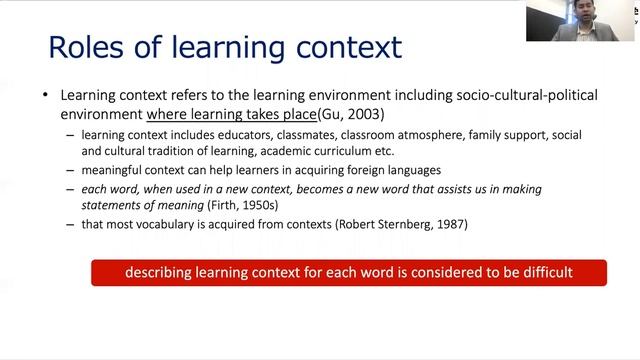 Roles of learning context

• Learning context refers to the learning environment including socio-cultural-political environment where learning takes place(Gu, 2003)
– learning context includes educators, classmates, classroom atmosphere, family support, social and cultural tradition of learning, academic curriculum etc.
– meaningful context can help learners in acquiring foreign languages
– each word, when used in a new context, becomes a new word that assists us in making statements of meaning (Firth, 1950s)
– that most vocabulary is acquired from contexts (Robert Sternberg, 1987)

describing learning context for each word is considered to be difficult